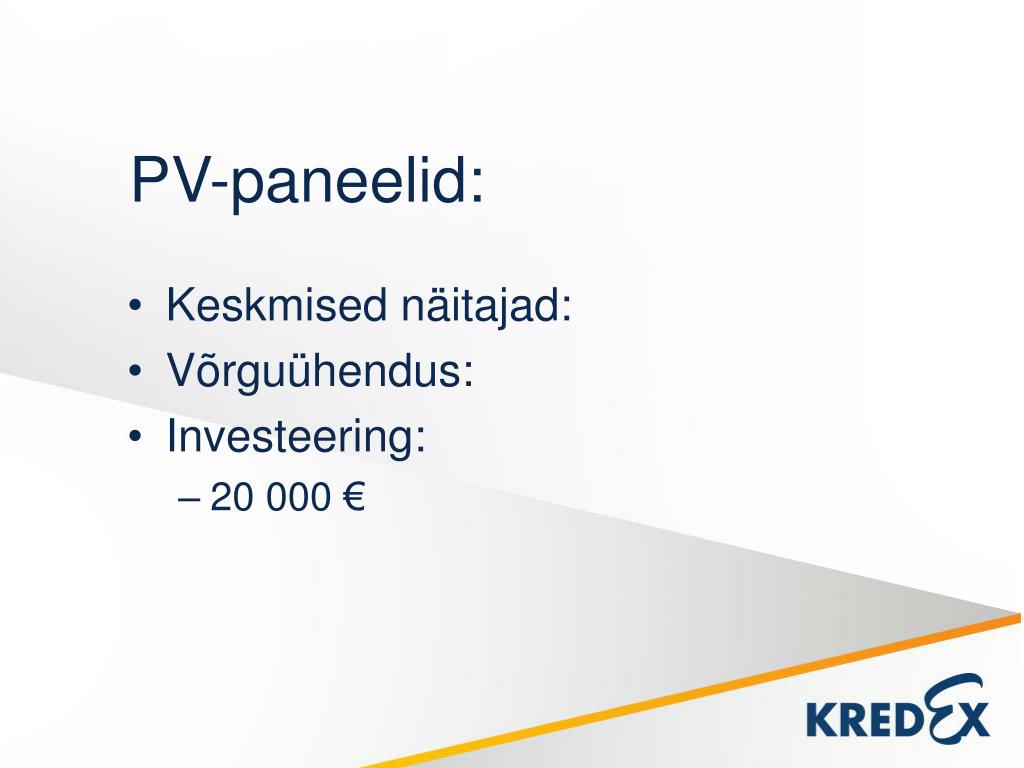 PV-paneelid:

• Keskmised näitajad:
• Võrguühendus:
• Investeering:
– 20 000 €

KREDEX